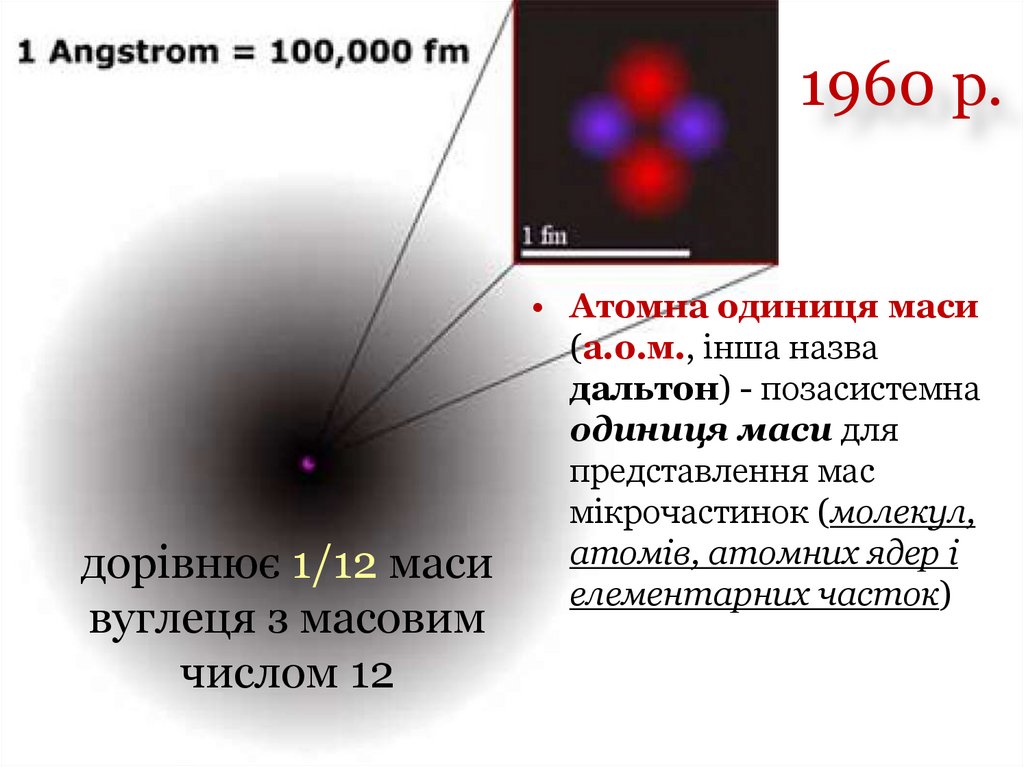 1 Angstrom = 100,000 fm

1 fm

1960 р.

• Атомна одиниця маси (а.о.м., інша назва дальтон) - позасистемна одиниця маси для представлення мас мікрочастинок (молекул, атомів, атомних ядер і елементарних часток)

дорівнює 1/12 маси вуглеця з масовим числом 12